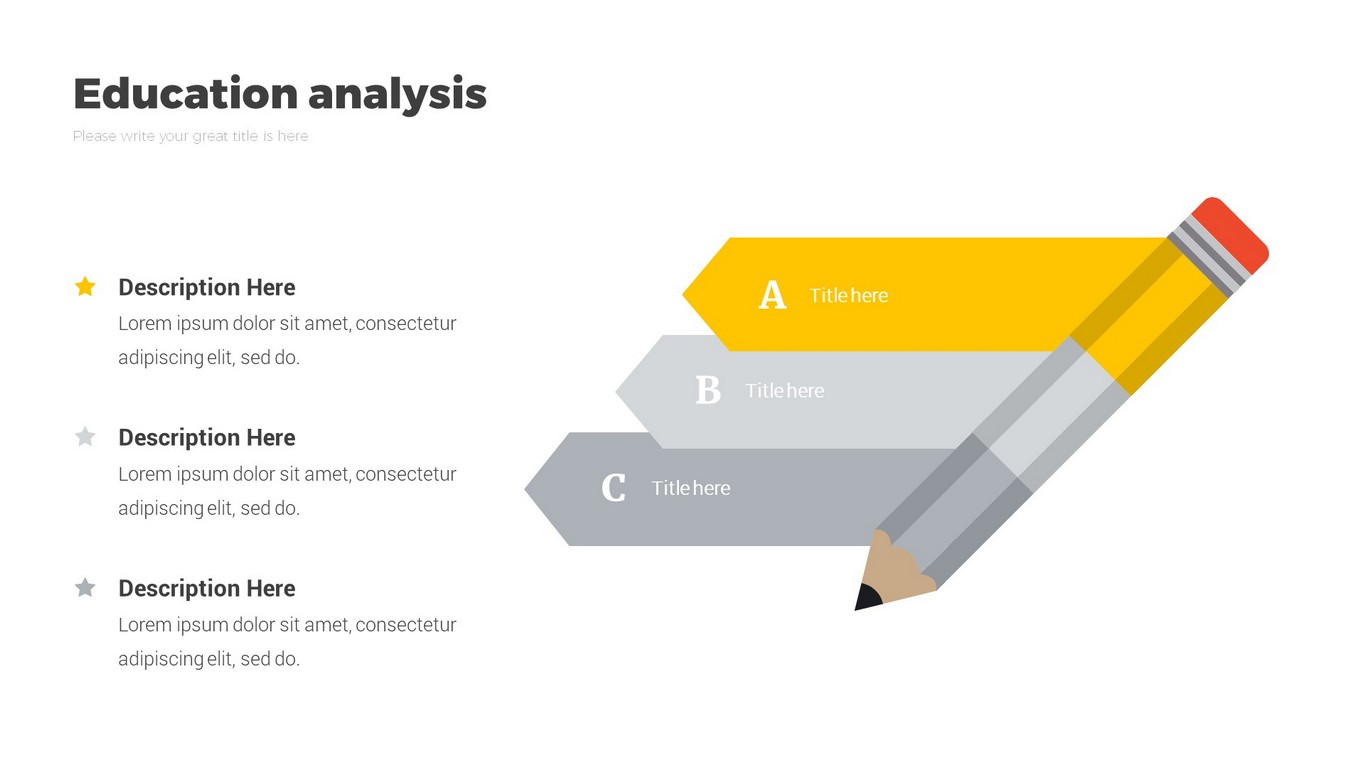 Education analysis

Please write your great title is here

Description Here

Lorem ipsum dolor sit amet, consectetur adipiscing elit, sed do.

Description Here

Lorem ipsum dolor sit amet, consectetur adipiscing elit, sed do.

Description Here

Lorem ipsum dolor sit amet, consectetur adipiscing elit, sed do.

A Title here

B Title here

C Title here